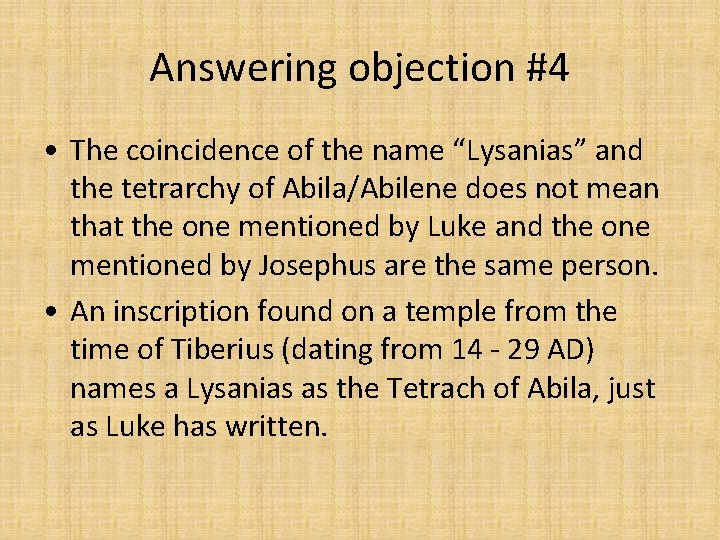 Answering objection #4

• The coincidence of the name “Lysanias” and the tetrarchy of Abila/Abilene does not mean that the one mentioned by Luke and the one mentioned by Josephus are the same person.

• An inscription found on a temple from the time of Tiberius (dating from 14 - 29 AD) names a Lysanias as the Tetrach of Abila, just as Luke has written.